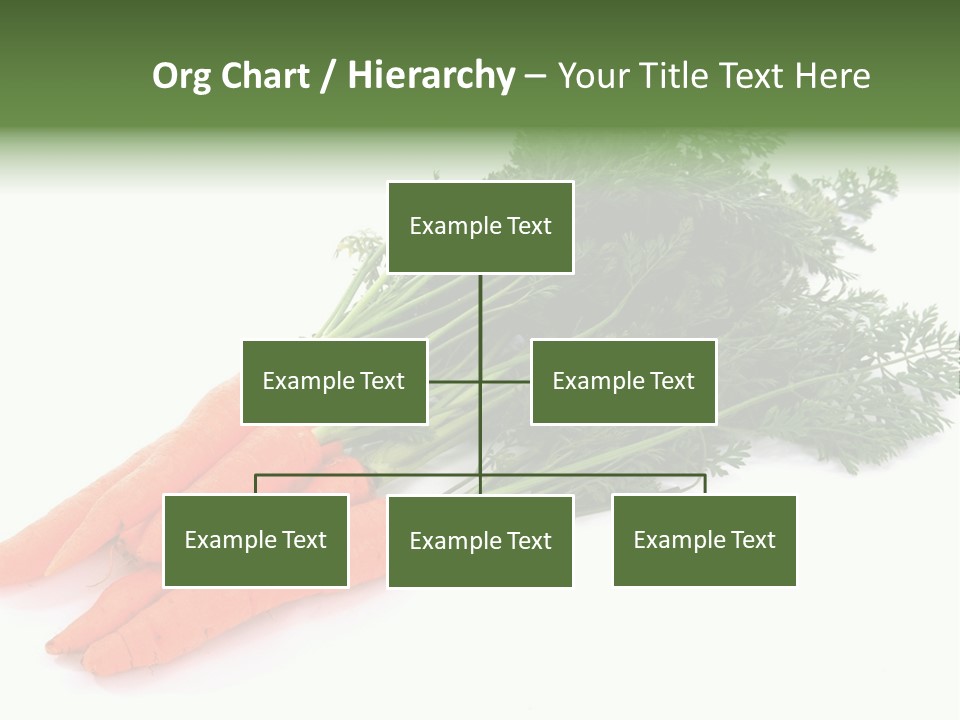 Org Chart / Hierarchy – Your Title Text Here

Example Text

Example Text

Example Text

Example Text

Example Text

Example Text